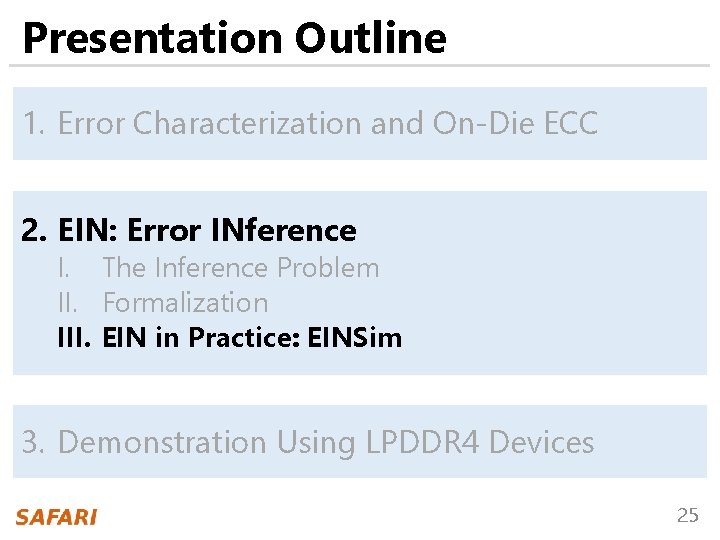 Presentation Outline

1. Error Characterization and On-Die ECC

2. EIN: Error INference
I. The Inference Problem
II. Formalization
III. EIN in Practice: EINSim

3. Demonstration Using LPDDR4 Devices

SAFARI

25